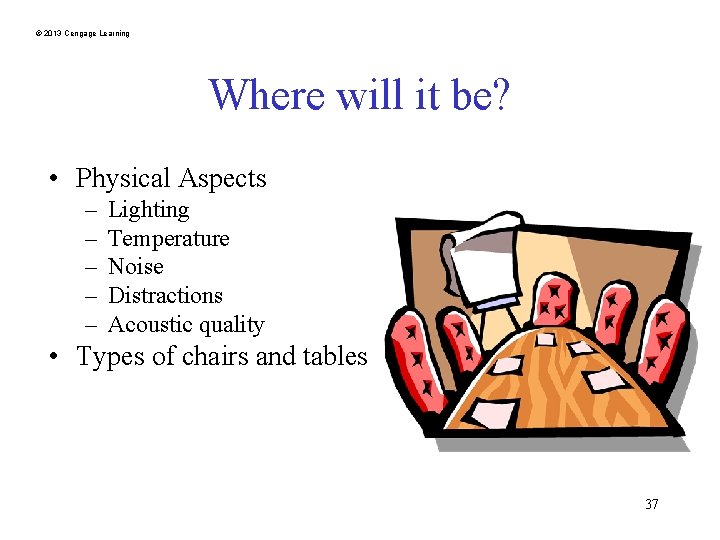 © 2013 Cengage Learning

Where will it be?

• Physical Aspects
  – Lighting
  – Temperature
  – Noise
  – Distractions
  – Acoustic quality
• Types of chairs and tables

37